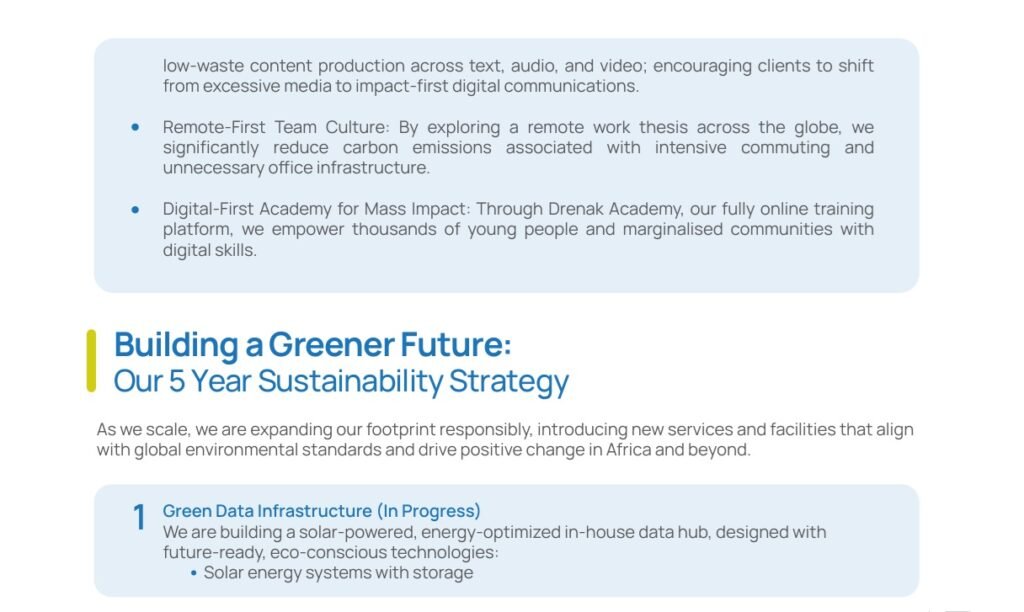 low-waste content production across text, audio, and video; encouraging clients to shift from excessive media to impact-first digital communications.

• Remote-First Team Culture: By exploring a remote work thesis across the globe, we significantly reduce carbon emissions associated with intensive commuting and unnecessary office infrastructure.

• Digital-First Academy for Mass Impact: Through Drenak Academy, our fully online training platform, we empower thousands of young people and marginalised communities with digital skills.

Building a Greener Future:
Our 5 Year Sustainability Strategy

As we scale, we are expanding our footprint responsibly, introducing new services and facilities that align with global environmental standards and drive positive change in Africa and beyond.

1 Green Data Infrastructure (In Progress)
We are building a solar-powered, energy-optimized in-house data hub, designed with future-ready, eco-conscious technologies:
• Solar energy systems with storage